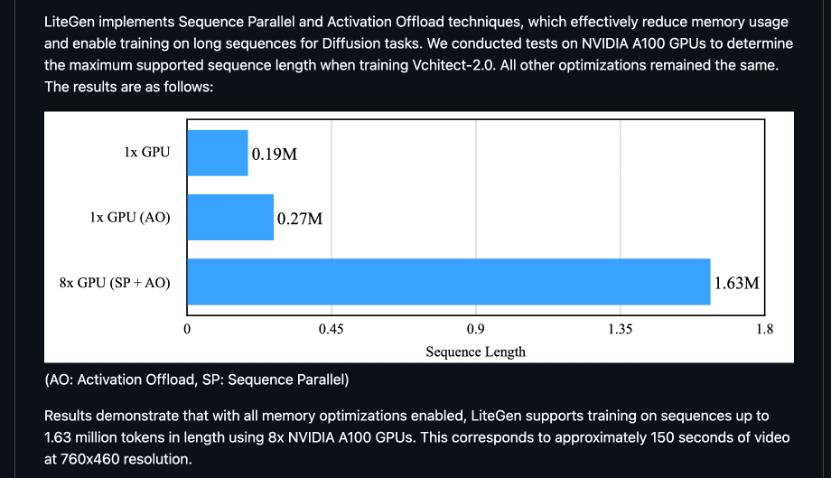 LiteGen implements Sequence Parallel and Activation Offload techniques, which effectively reduce memory usage and enable training on long sequences for Diffusion tasks. We conducted tests on NVIDIA A100 GPUs to determine the maximum supported sequence length when training Vchitect-2.0. All other optimizations remained the same. The results are as follows:

1x GPU
0.19M
1x GPU (AO)
0.27M
8x GPU (SP + AO)
1.63M
0
0.45
0.9
1.35
1.8
Sequence Length

(AO: Activation Offload, SP: Sequence Parallel)

Results demonstrate that with all memory optimizations enabled, LiteGen supports training on sequences up to 1.63 million tokens in length using 8x NVIDIA A100 GPUs. This corresponds to approximately 150 seconds of video at 760x460 resolution.